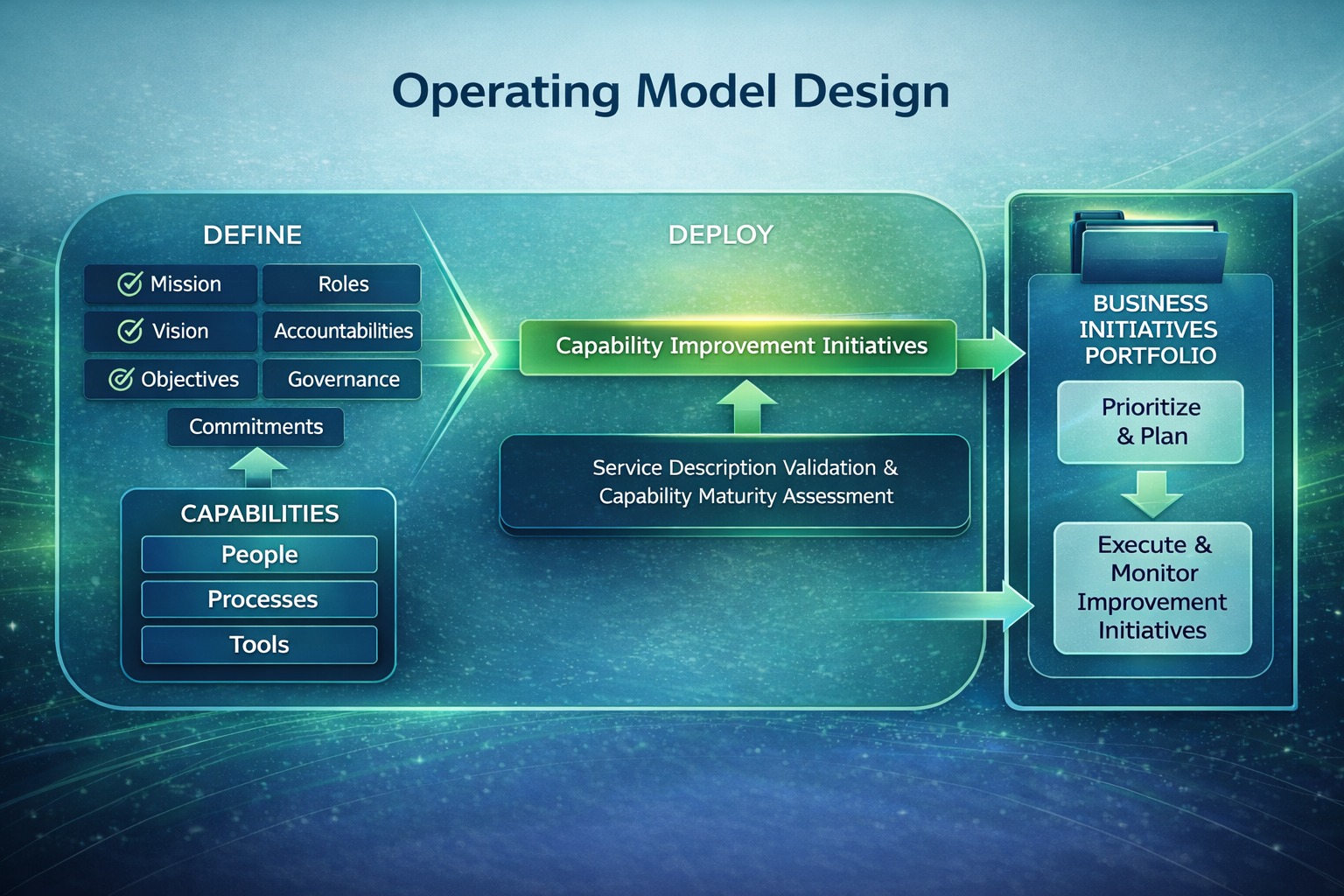 Operating Model Design

DEFINE

Mission
Roles
Vision
Accountabilities
Objectives
Governance
Commitments

CAPABILITIES
People
Processes
Tools

DEPLOY

Capability Improvement Initiatives

Service Description Validation & Capability Maturity Assessment

BUSINESS INITIATIVES PORTFOLIO

Prioritize & Plan

Execute & Monitor Improvement Initiatives